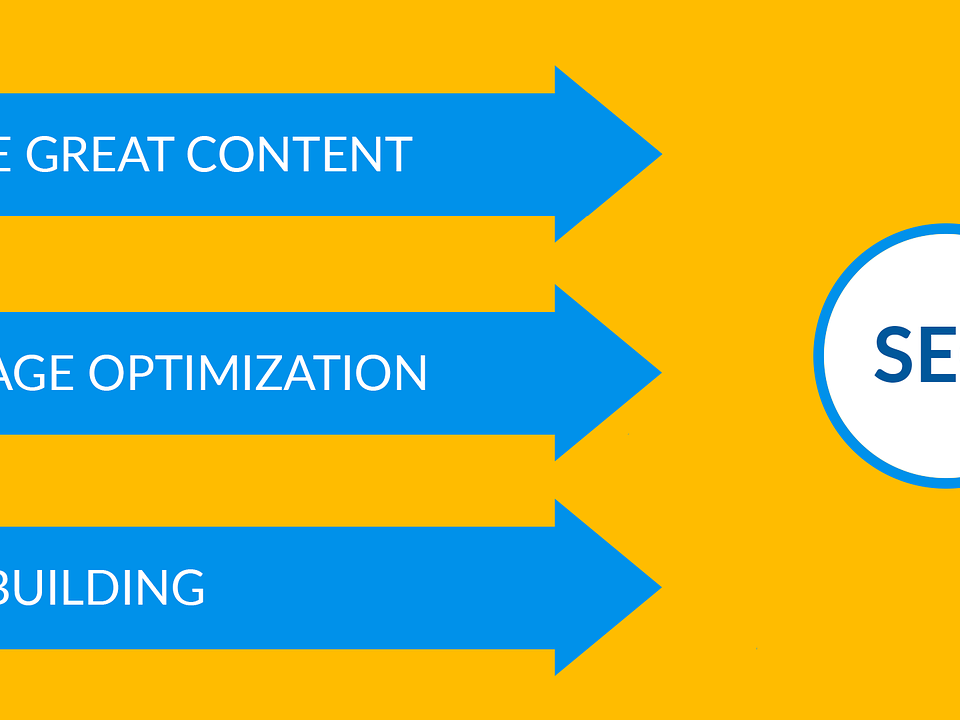 E GREAT CONTENT

AGE OPTIMIZATION

BUILDING

SE